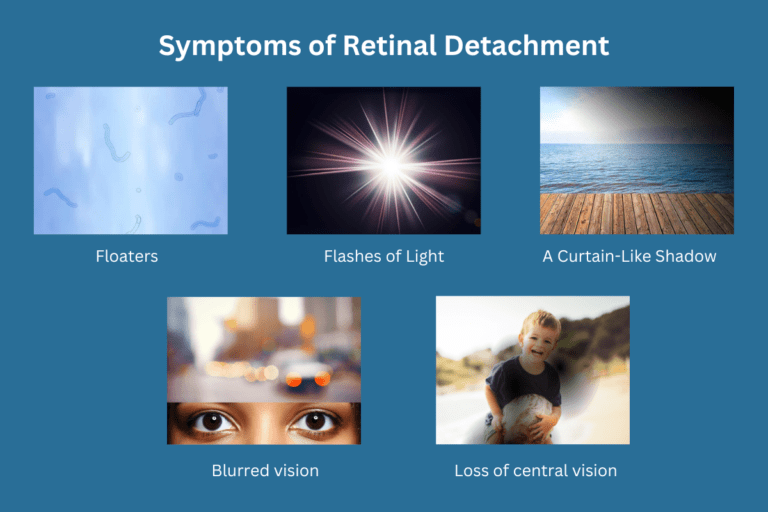 Symptoms of Retinal Detachment

Floaters

Flashes of Light

A Curtain-Like Shadow

Blurred vision

Loss of central vision